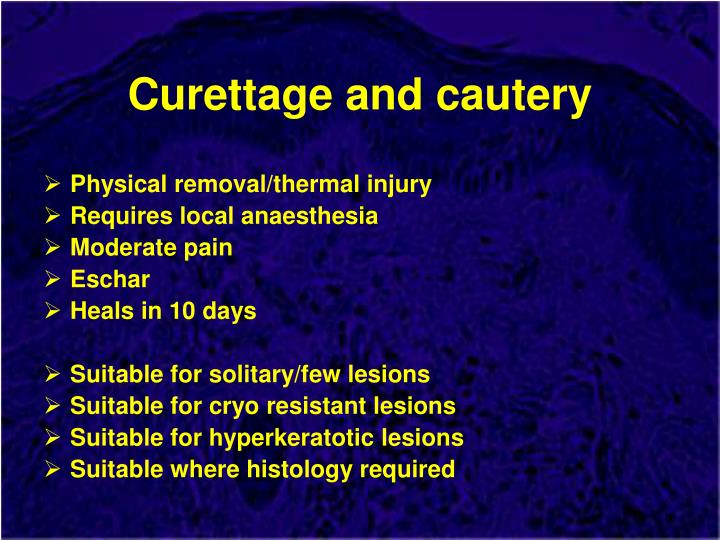 Curettage and cautery

➢ Physical removal/thermal injury
➢ Requires local anaesthesia
➢ Moderate pain
➢ Eschar
➢ Heals in 10 days

➢ Suitable for solitary/few lesions
➢ Suitable for cryo resistant lesions
➢ Suitable for hyperkeratotic lesions
➢ Suitable where histology required